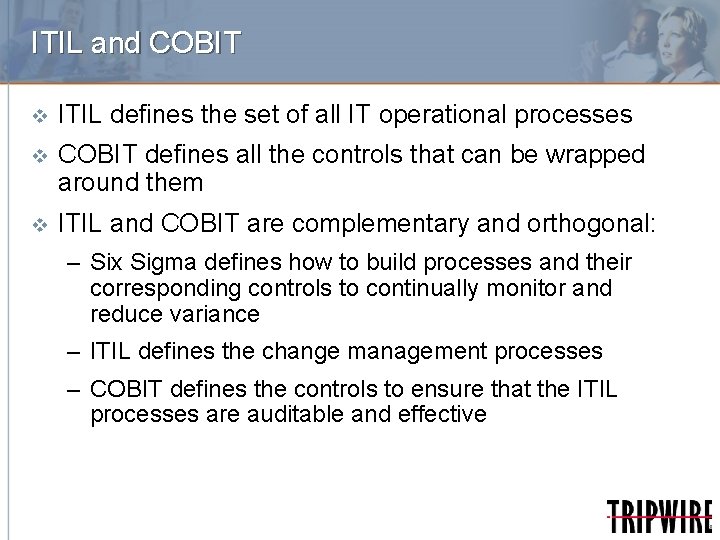 ITIL and COBIT

❖ ITIL defines the set of all IT operational processes

❖ COBIT defines all the controls that can be wrapped around them

❖ ITIL and COBIT are complementary and orthogonal:

– Six Sigma defines how to build processes and their corresponding controls to continually monitor and reduce variance

– ITIL defines the change management processes

– COBIT defines the controls to ensure that the ITIL processes are auditable and effective

TRIPWIRE